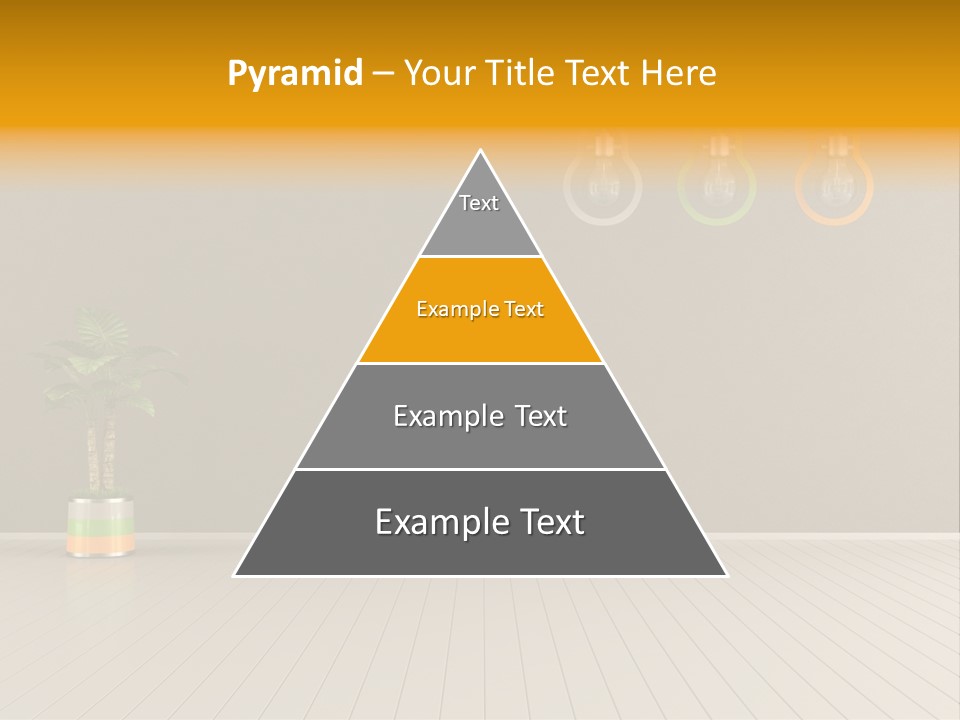 Pyramid – Your Title Text Here

Text

Example Text

Example Text

Example Text